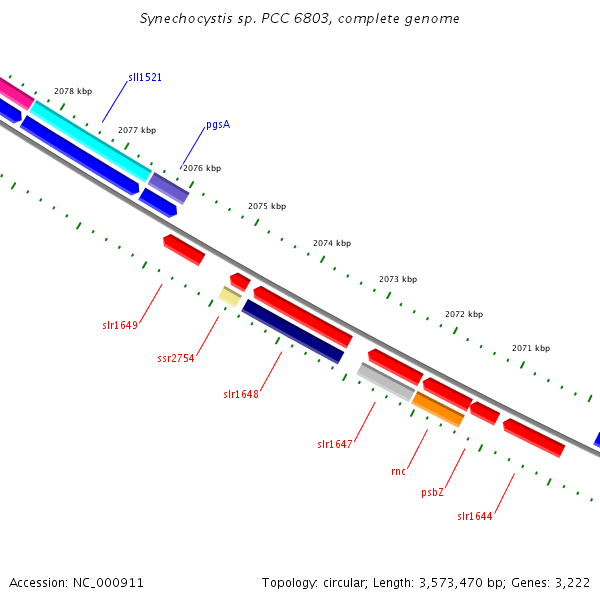 Synechocystis sp. PCC 6803, complete genome

sll1521
2078 kbp
2077 kbp
pgsA
2076 kbp
2075 kbp
2074 kbp
2073 kbp
2072 kbp
2071 kbp

slr1649
ssr2754
slr1648
slr1647
rnc
psbZ
slr1644

Accession: NC_000911

Topology: circular; Length: 3,573,470 bp; Genes: 3,222